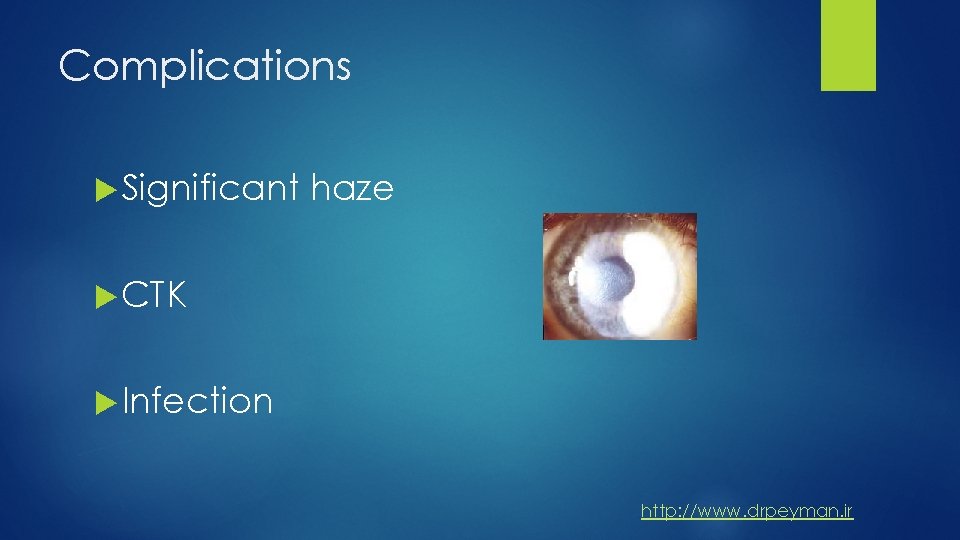 Complications

Significant haze

CTK

Infection

http://www.drpeyman.ir